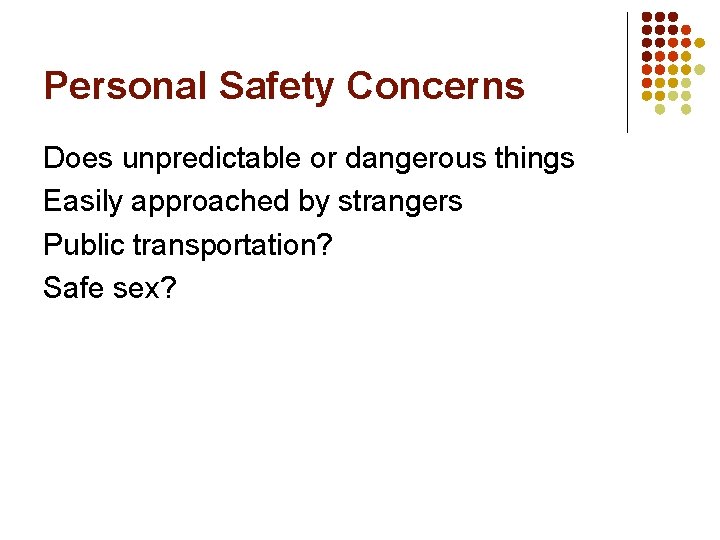 Personal Safety Concerns

Does unpredictable or dangerous things
Easily approached by strangers
Public transportation?
Safe sex?